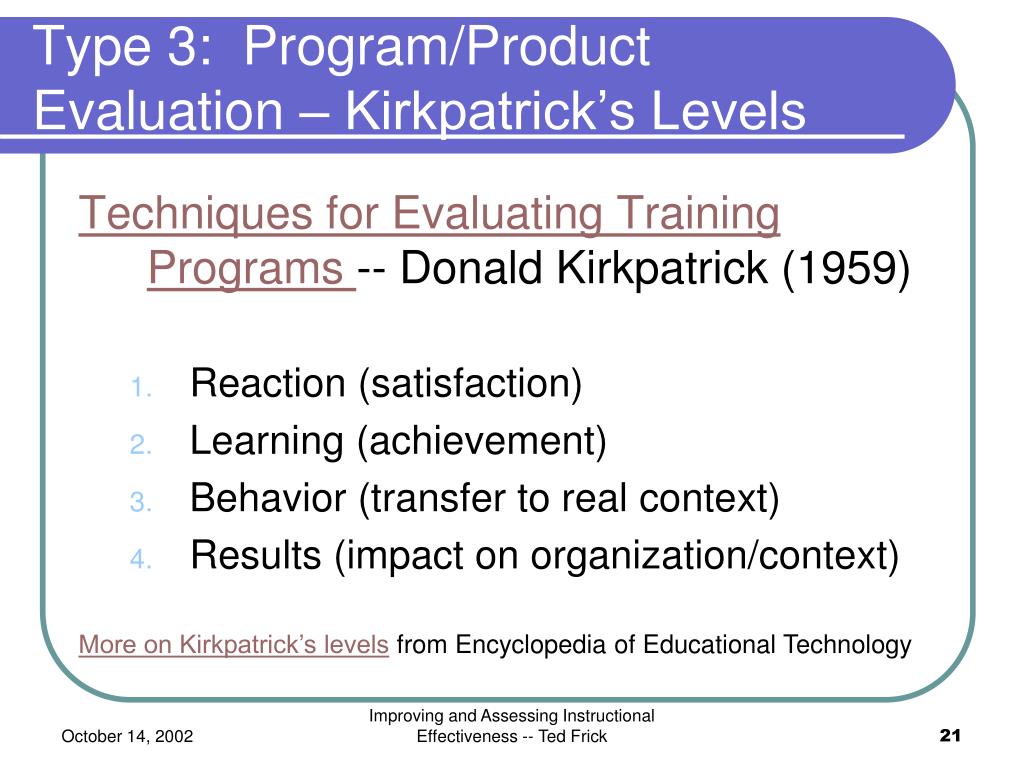 Type 3: Program/Product Evaluation – Kirkpatrick's Levels

Techniques for Evaluating Training Programs -- Donald Kirkpatrick (1959)

1. Reaction (satisfaction)
2. Learning (achievement)
3. Behavior (transfer to real context)
4. Results (impact on organization/context)

More on Kirkpatrick's levels from Encyclopedia of Educational Technology

October 14, 2002

Improving and Assessing Instructional Effectiveness -- Ted Frick

21